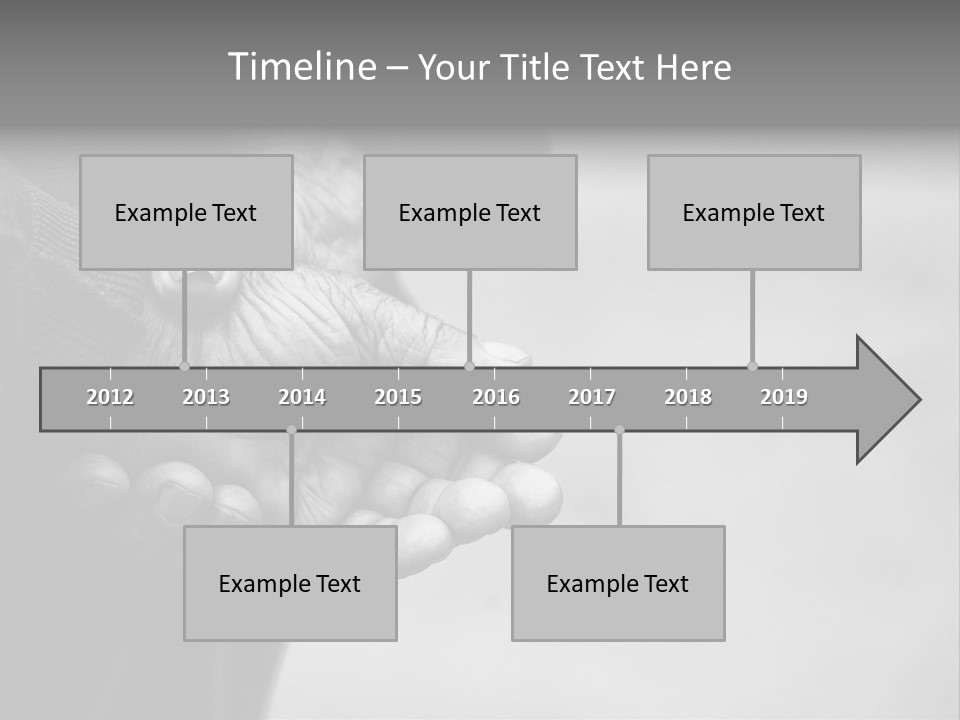 Timeline – Your Title Text Here

Example Text

Example Text

Example Text

2012 2013 2014 2015 2016 2017 2018 2019

Example Text

Example Text